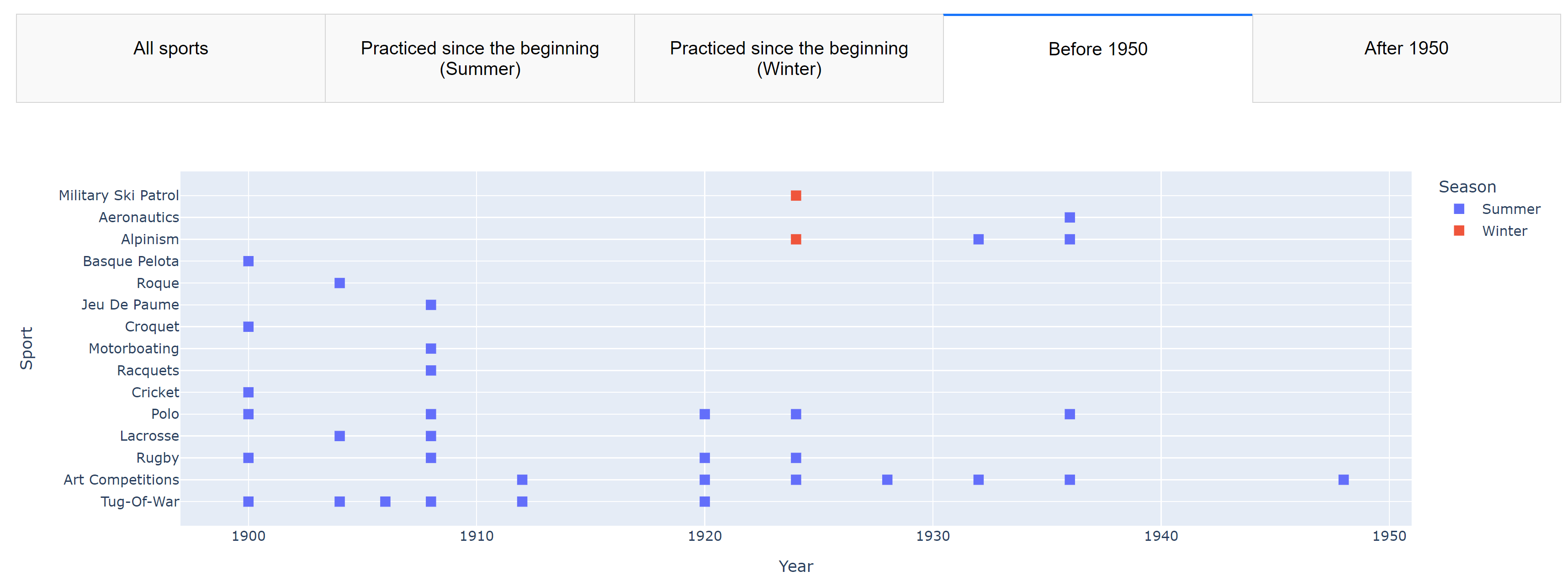 All sports

Practiced since the beginning (Summer)

Practiced since the beginning (Winter)

Before 1950

After 1950

Sport

Military Ski Patrol
Aeronautics
Alpinism
Basque Pelota
Roque
Jeu De Paume
Croquet
Motorboating
Racquets
Cricket
Polo
Lacrosse
Rugby
Art Competitions
Tug-Of-War

1900 1910 1920 1930 1940 1950

Year

Season
Summer
Winter